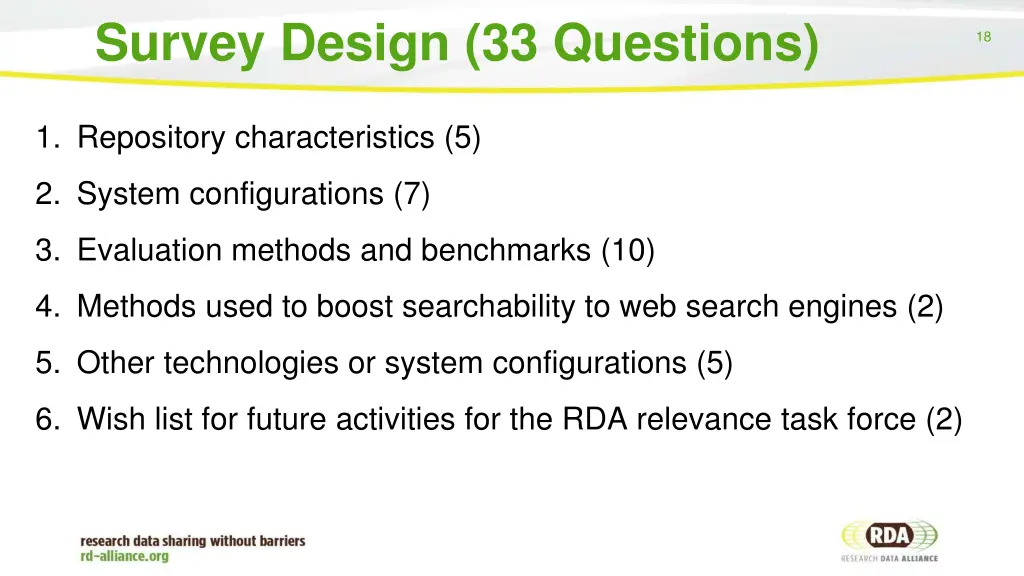 Survey Design (33 Questions)

18

1. Repository characteristics (5)

2. System configurations (7)

3. Evaluation methods and benchmarks (10)

4. Methods used to boost searchability to web search engines (2)

5. Other technologies or system configurations (5)

6. Wish list for future activities for the RDA relevance task force (2)

research data sharing without barriers
rd-alliance.org

RDA
RESEARCH DATA ALLIANCE